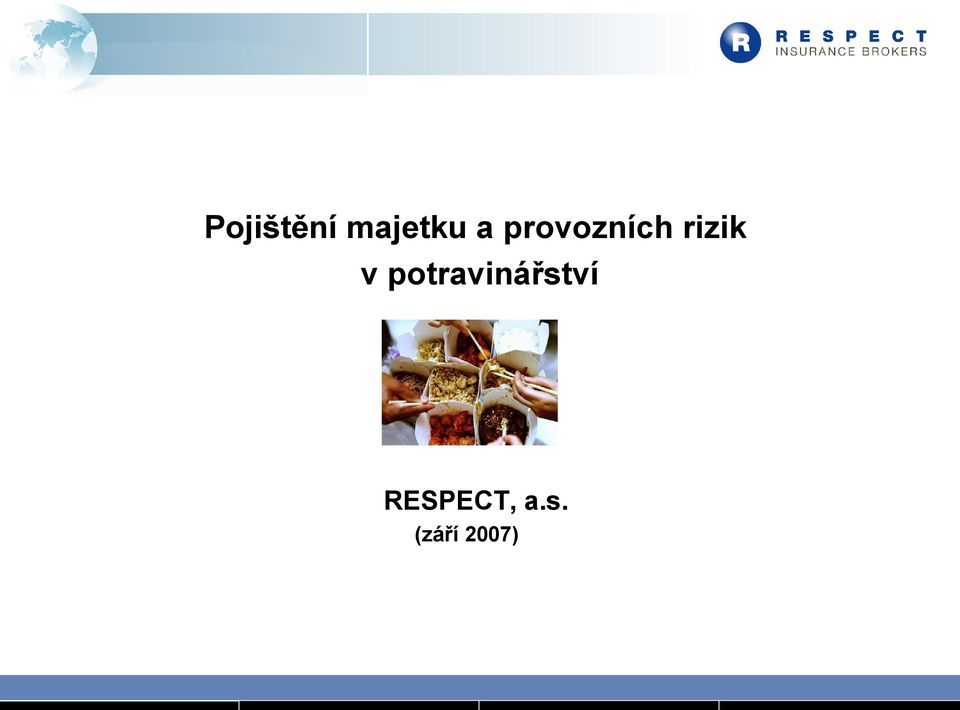 R RESPECT INSURANCE BROKERS

Pojištění majetku a provozních rizik v potravinářství

RESPECT, a.s.
(září 2007)